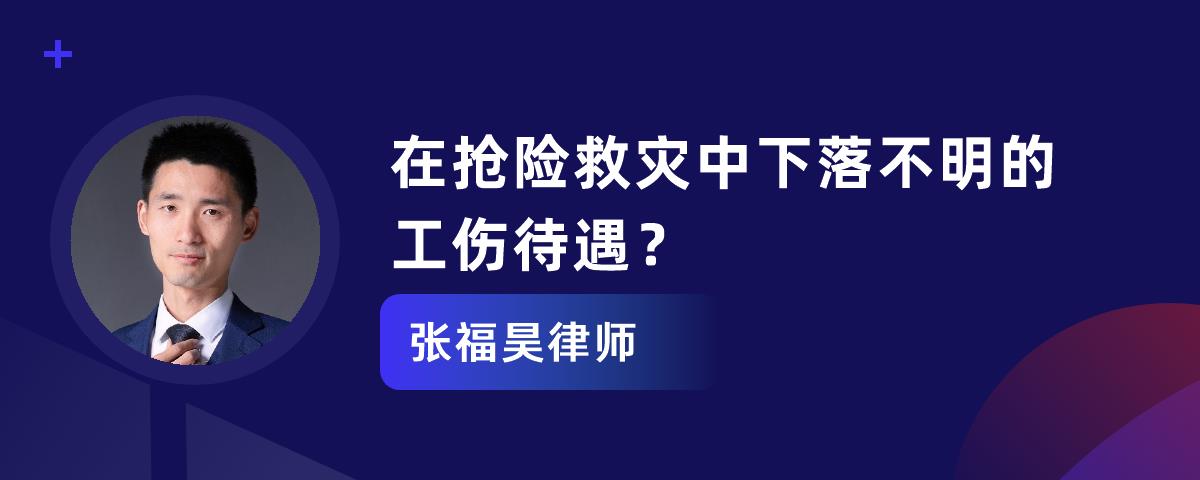 在抢险救灾中下落不明的工伤待遇？

张福昊律师